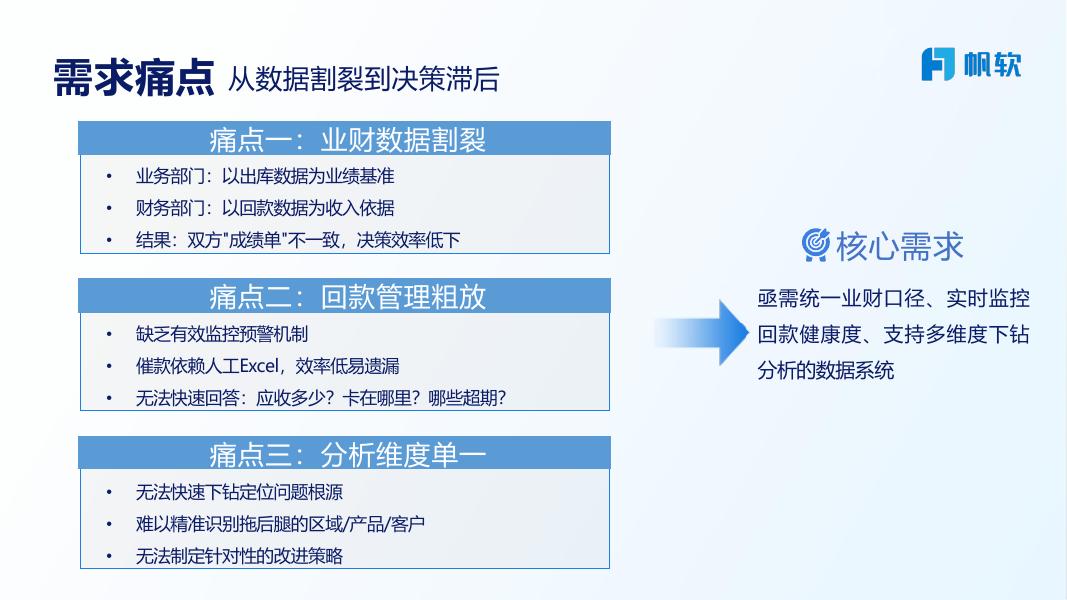 需求痛点 从数据割裂到决策滞后

帆软

痛点一：业财数据割裂

• 业务部门：以出库数据为业绩基准
• 财务部门：以回款数据为收入依据
• 结果：双方"成绩单"不一致，决策效率低下

痛点二：回款管理粗放

• 缺乏有效监控预警机制
• 催款依赖人工Excel，效率低易遗漏
• 无法快速回答：应收多少？卡在哪里？哪些超期？

痛点三：分析维度单一

• 无法快速下钻定位问题根源
• 难以精准识别拖后腿的区域/产品/客户
• 无法制定针对性的改进策略

核心需求

亟需统一业财口径、实时监控回款健康度、支持多维度下钻分析的数据系统